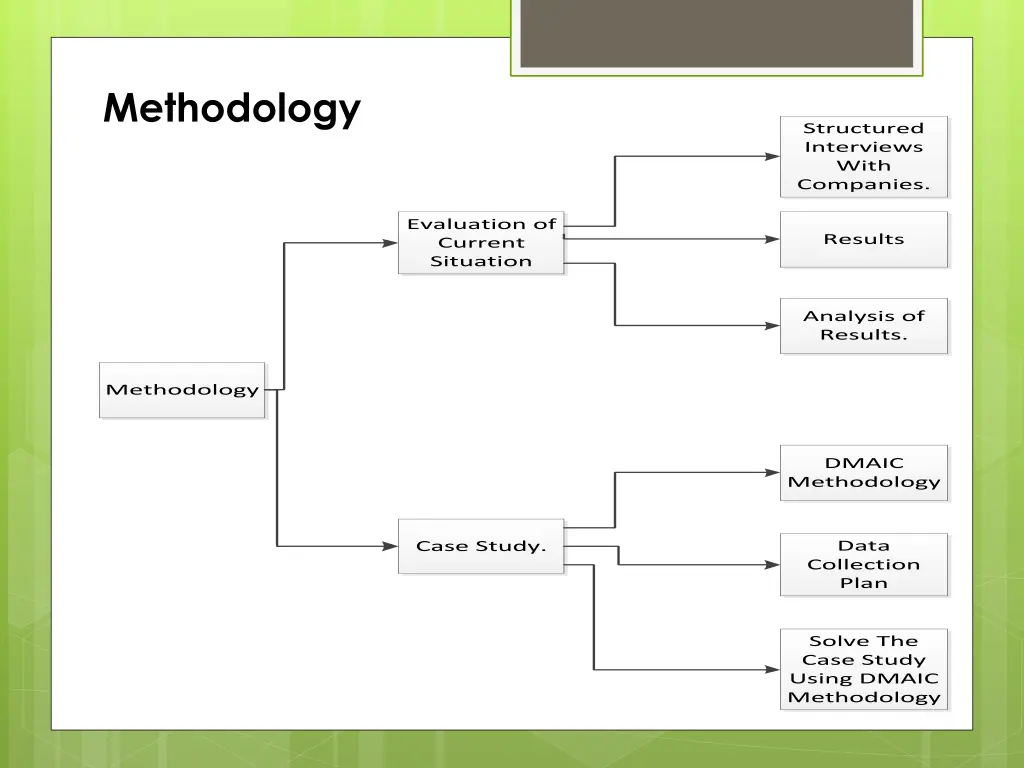 Methodology

Methodology

Evaluation of Current Situation

Structured Interviews With Companies.

Results

Analysis of Results.

Case Study.

DMAIC Methodology

Data Collection Plan

Solve The Case Study Using DMAIC Methodology